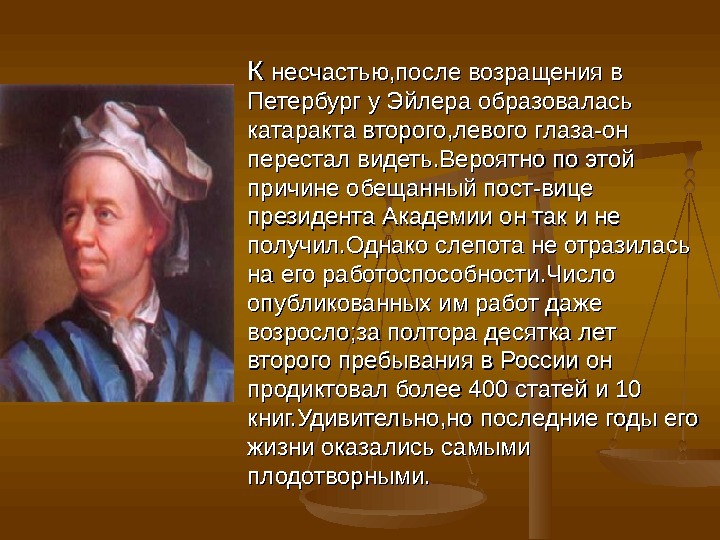 К несчастью,после возращения в Петербург у Эйлера образовалась катаракта второго,левого глаза-он перестал видеть.Вероятно по этой причине обещанный пост-вице президента Академии он так и не получил.Однако слепота не отразилась на его работоспособности.Число опубликованных им работ даже возросло;за полтора десятка лет второго пребывания в России он продиктовал более 400 статей и 10 книг.Удивительно,но последние годы его жизни оказались самыми плодотворными.